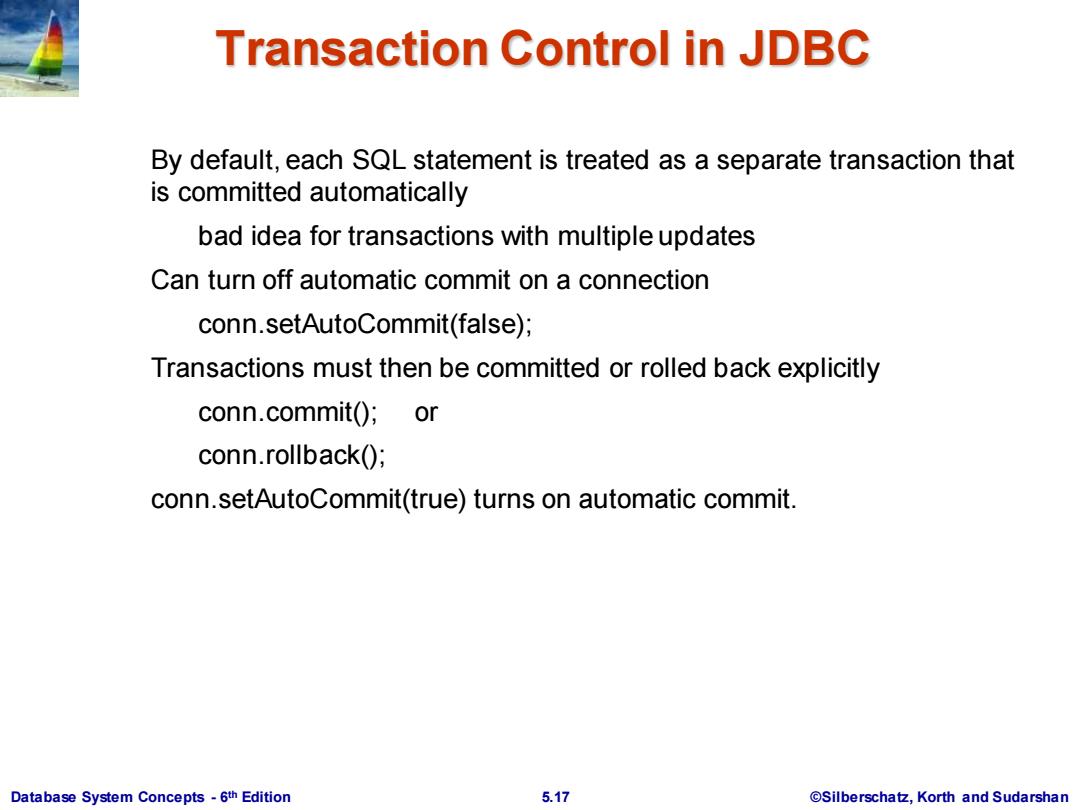 Transaction Control in JDBC

By default, each SQL statement is treated as a separate transaction that is committed automatically

bad idea for transactions with multiple updates

Can turn off automatic commit on a connection

conn.setAutoCommit(false);

Transactions must then be committed or rolled back explicitly

conn.commit(); or

conn.rollback();

conn.setAutoCommit(true) turns on automatic commit.

Database System Concepts - 6th Edition 5.17 ©Silberschatz, Korth and Sudarshan